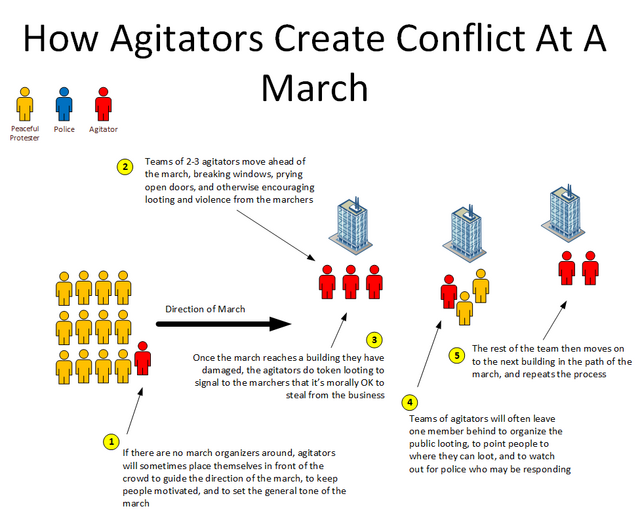 How Agitators Create Conflict At A March

Peaceful Protester

Police

Agitator

2

Teams of 2-3 agitators move ahead of the march, breaking windows, prying open doors, and otherwise encouraging looting and violence from the marchers

Direction of March

3

Once the march reaches a building they have damaged, the agitators do token looting to signal to the marchers that it's morally OK to steal from the business

5

The rest of the team then moves on to the next building in the path of the march, and repeats the process

4

Teams of agitators will often leave one member behind to organize the public looting, to point people to where they can loot, and to watch out for police who may be responding

1

If there are no march organizers around, agitators will sometimes place themselves in front of the crowd to guide the direction of the march, to keep people motivated, and to set the general tone of the march